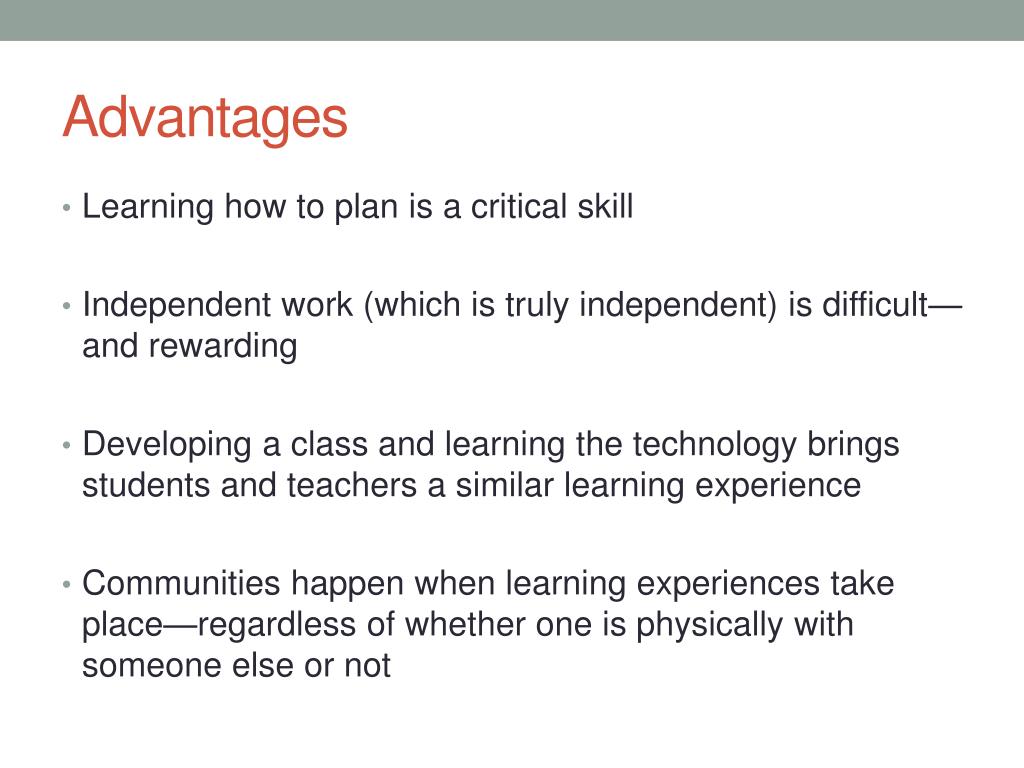 Advantages

• Learning how to plan is a critical skill

• Independent work (which is truly independent) is difficult—and rewarding

• Developing a class and learning the technology brings students and teachers a similar learning experience

• Communities happen when learning experiences take place—regardless of whether one is physically with someone else or not